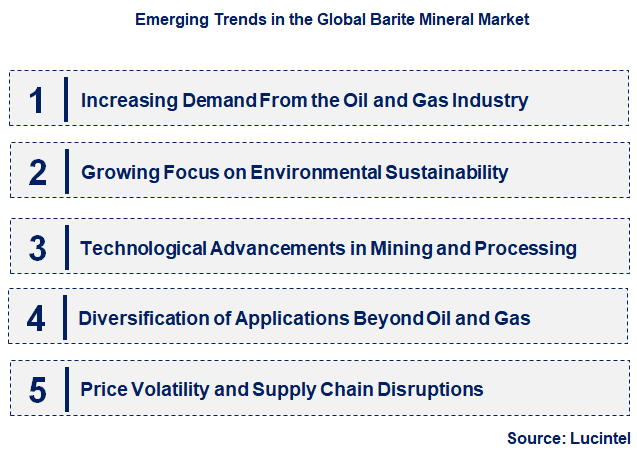 Emerging Trends in the Global Barite Mineral Market

1 Increasing Demand From the Oil and Gas Industry

2 Growing Focus on Environmental Sustainability

3 Technological Advancements in Mining and Processing

4 Diversification of Applications Beyond Oil and Gas

5 Price Volatility and Supply Chain Disruptions

Source: Lucintel